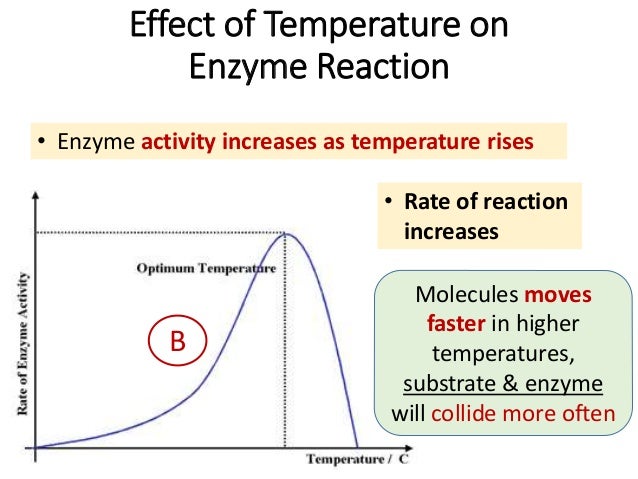 Effect of Temperature on Enzyme Reaction

• Enzyme activity increases as temperature rises

Rate of Enzyme Activity

Optimum Temperature

B

Temperature / C

• Rate of reaction increases

Molecules moves faster in higher temperatures, substrate & enzyme will collide more often